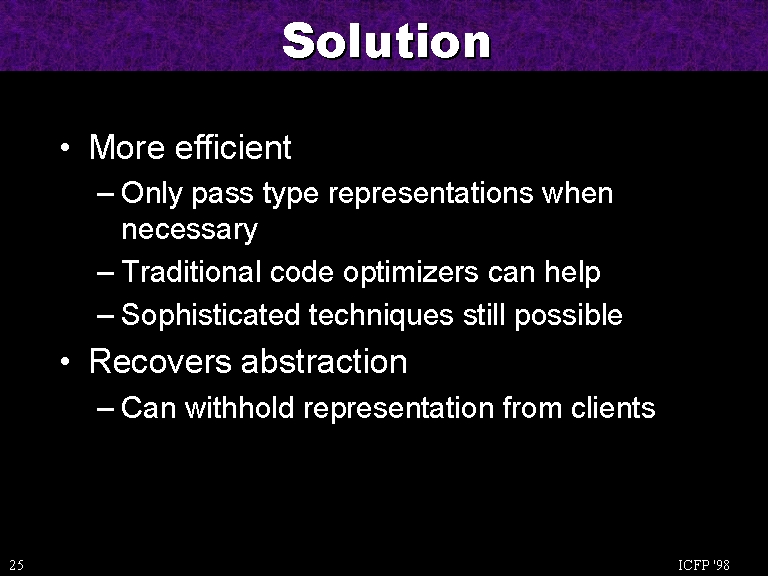 Solution

• More efficient
– Only pass type representations when necessary
– Traditional code optimizers can help
– Sophisticated techniques still possible
• Recovers abstraction
– Can withhold representation from clients

25

ICFP '98